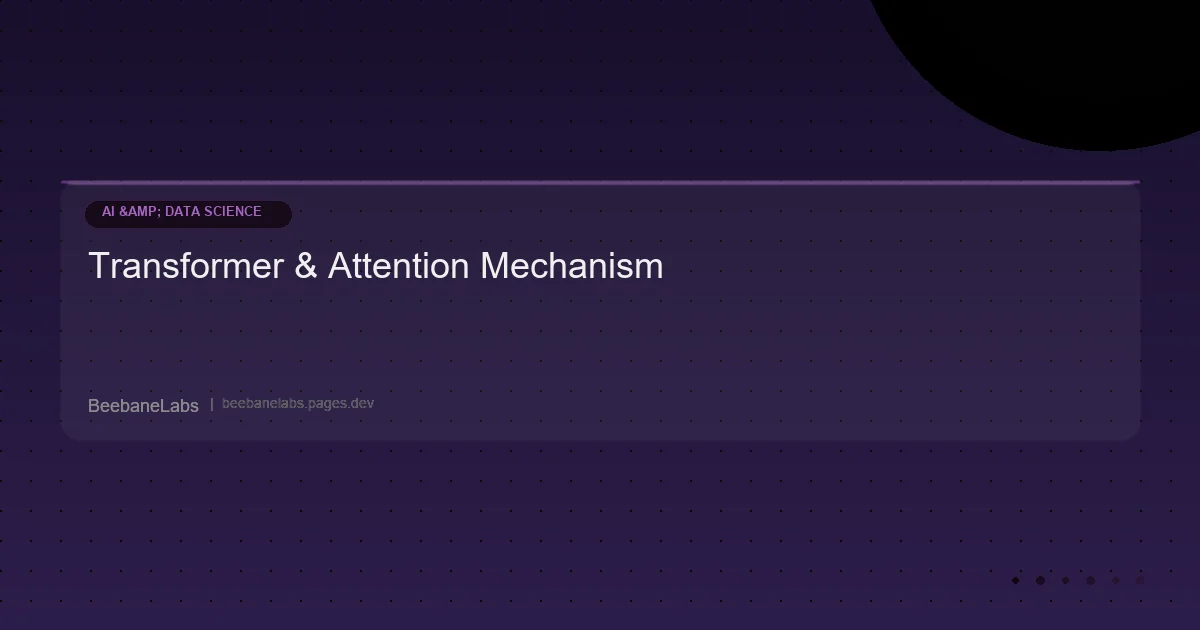 AI &AMP; DATA SCIENCE

Transformer & Attention Mechanism

BeebaneLabs | beebanelabs.pages.dev